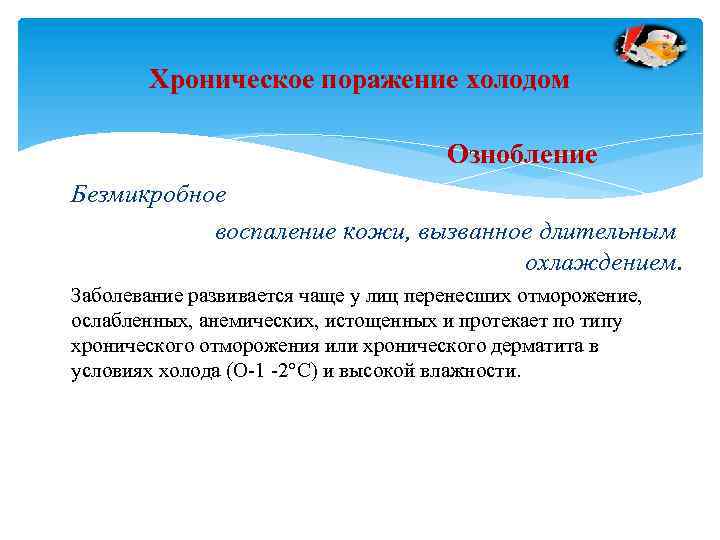 Хроническое поражение холодом

Ознобление

Безмикробное

воспаление кожи, вызванное длительным охлаждением.

Заболевание развивается чаще у лиц перенесших отморожение, ослабленных, анемических, истощенных и протекает по типу хронического отморожения или хронического дерматита в условиях холода (О-1 -2°С) и высокой влажности.